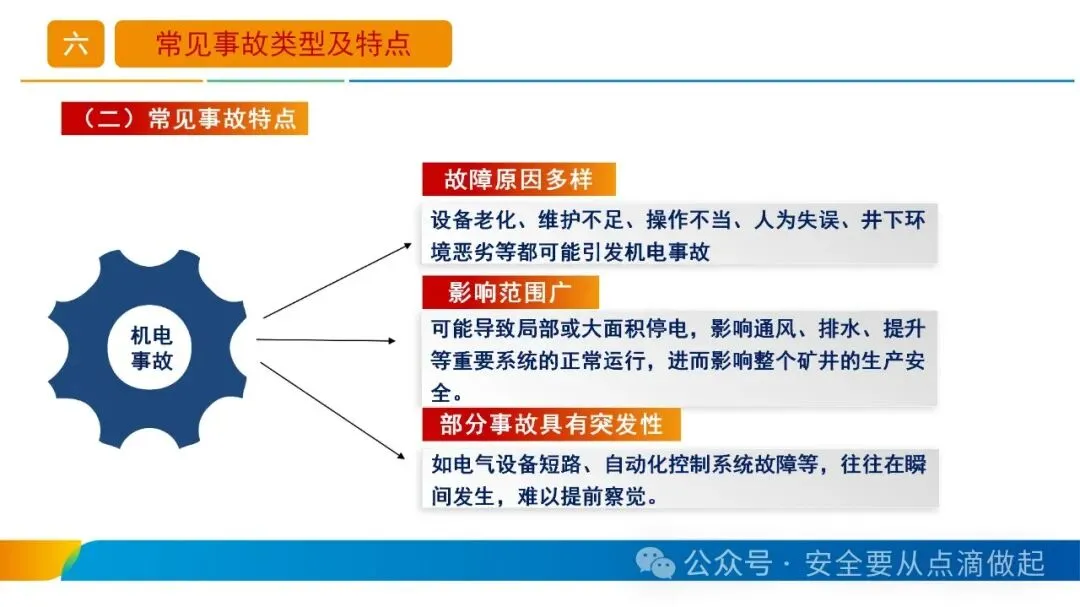 六

常见事故类型及特点

（二）常见事故特点

机电事故

故障原因多样

设备老化、维护不足、操作不当、人为失误、井下环境恶劣等都可能引发机电事故

影响范围广

可能导致局部或大面积停电，影响通风、排水、提升等重要系统的正常运行，进而影响整个矿井的生产安全。

部分事故具有突发性

如电气设备短路、自动化控制系统故障等，往往在瞬间发生，难以提前察觉。

公众号 · 安全要从点滴做起